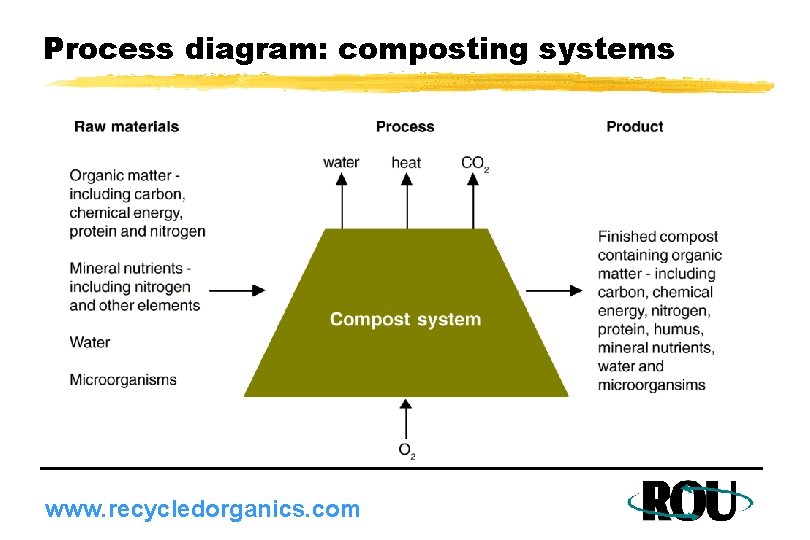 Process diagram: composting systems

Raw materials

Organic matter - including carbon, chemical energy, protein and nitrogen

Mineral nutrients - including nitrogen and other elements

Water

Microorganisms

Process

water heat $CO_2$

Compost system

$O_2$

Product

Finished compost containing organic matter - including carbon, chemical energy, nitrogen, protein, humus, mineral nutrients, water and microorgansims

www.recycledorganics.com

ROU